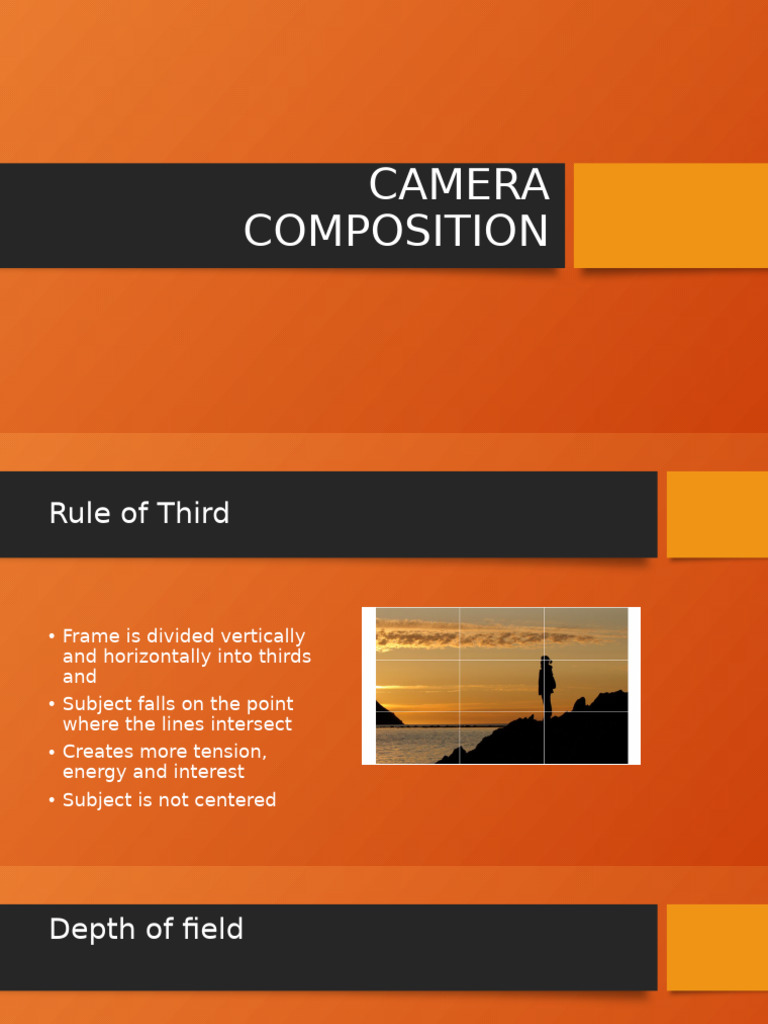 CAMERA COMPOSITION

Rule of Third

• Frame is divided vertically and horizontally into thirds and
• Subject falls on the point where the lines intersect
• Creates more tension, energy and interest
• Subject is not centered

Depth of field